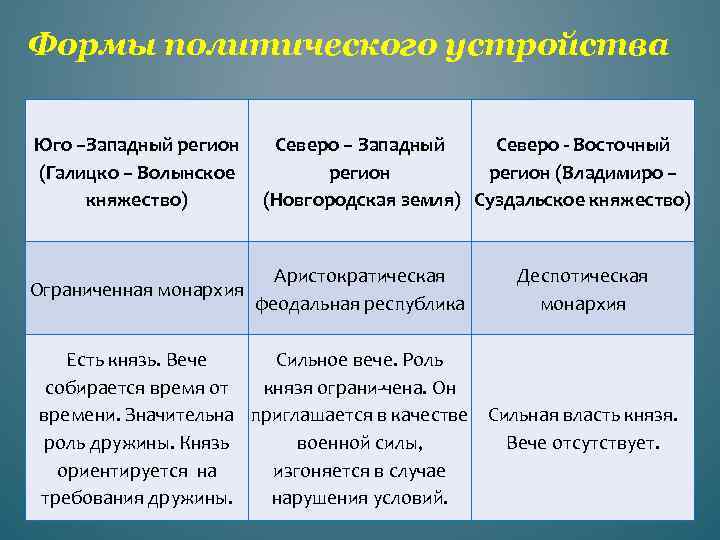 Формы политического устройства

| Юго –Западный регион (Галицко – Волынское княжество) | Северо – Западный регион (Новгородская земля) | Северо - Восточный регион (Владимиро – Суздальское княжество) |
|---|---|---|
| Ограниченная монархия | Аристократическая феодальная республика | Деспотическая монархия |
| Есть князь. Вече собирается время от времени. Значительна роль дружины. Князь ориентируется на требования дружины. | Сильное вече. Роль князя ограни-чена. Он приглашается в качестве военной силы, изгоняется в случае нарушения условий. | Сильная власть князя. Вече отсутствует. |